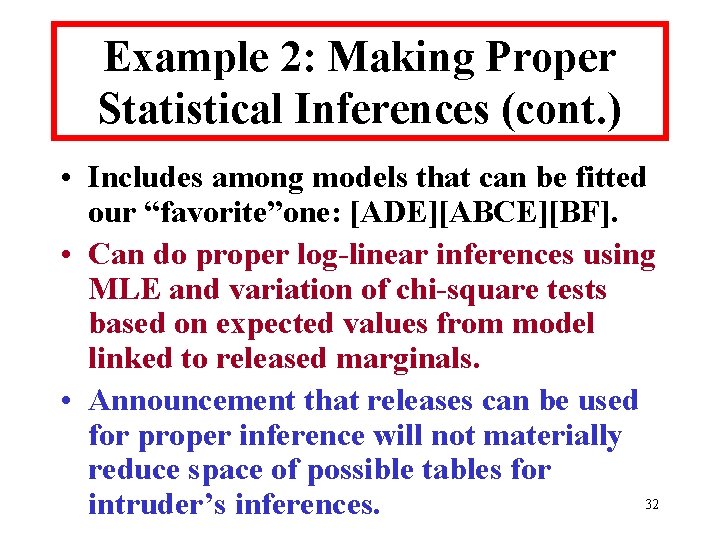 Example 2: Making Proper Statistical Inferences (cont.)

• Includes among models that can be fitted our “favorite”one: [ADE][ABCE][BF].

• Can do proper log-linear inferences using MLE and variation of chi-square tests based on expected values from model linked to released marginals.

• Announcement that releases can be used for proper inference will not materially reduce space of possible tables for intruder’s inferences.

32